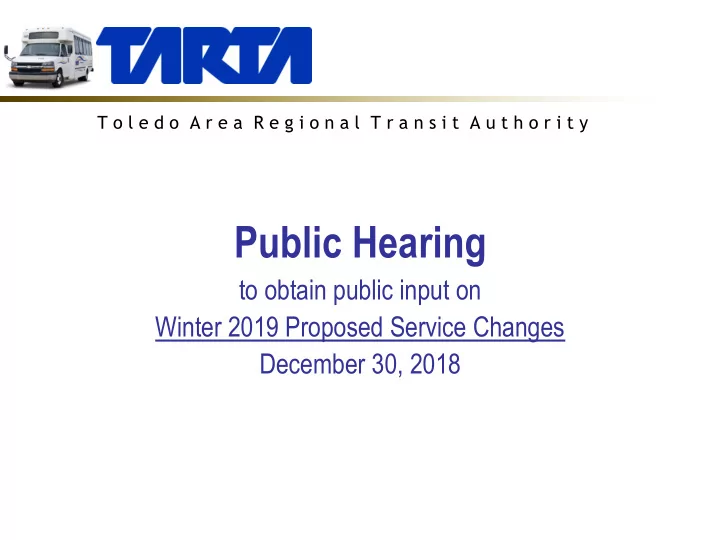 TARTA

Toledo Area Regional Transit Authority

Public Hearing

to obtain public input on

Winter 2019 Proposed Service Changes

December 30, 2018